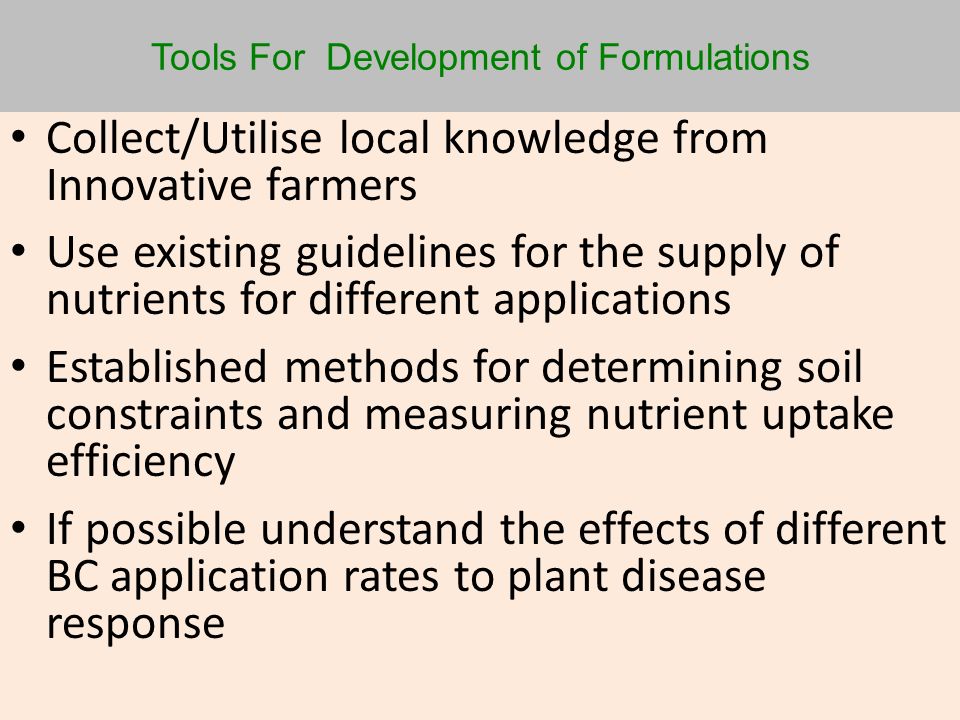 Tools For Development of Formulations

• Collect/Utilise local knowledge from Innovative farmers

• Use existing guidelines for the supply of nutrients for different applications

• Established methods for determining soil constraints and measuring nutrient uptake efficiency

• If possible understand the effects of different BC application rates to plant disease response